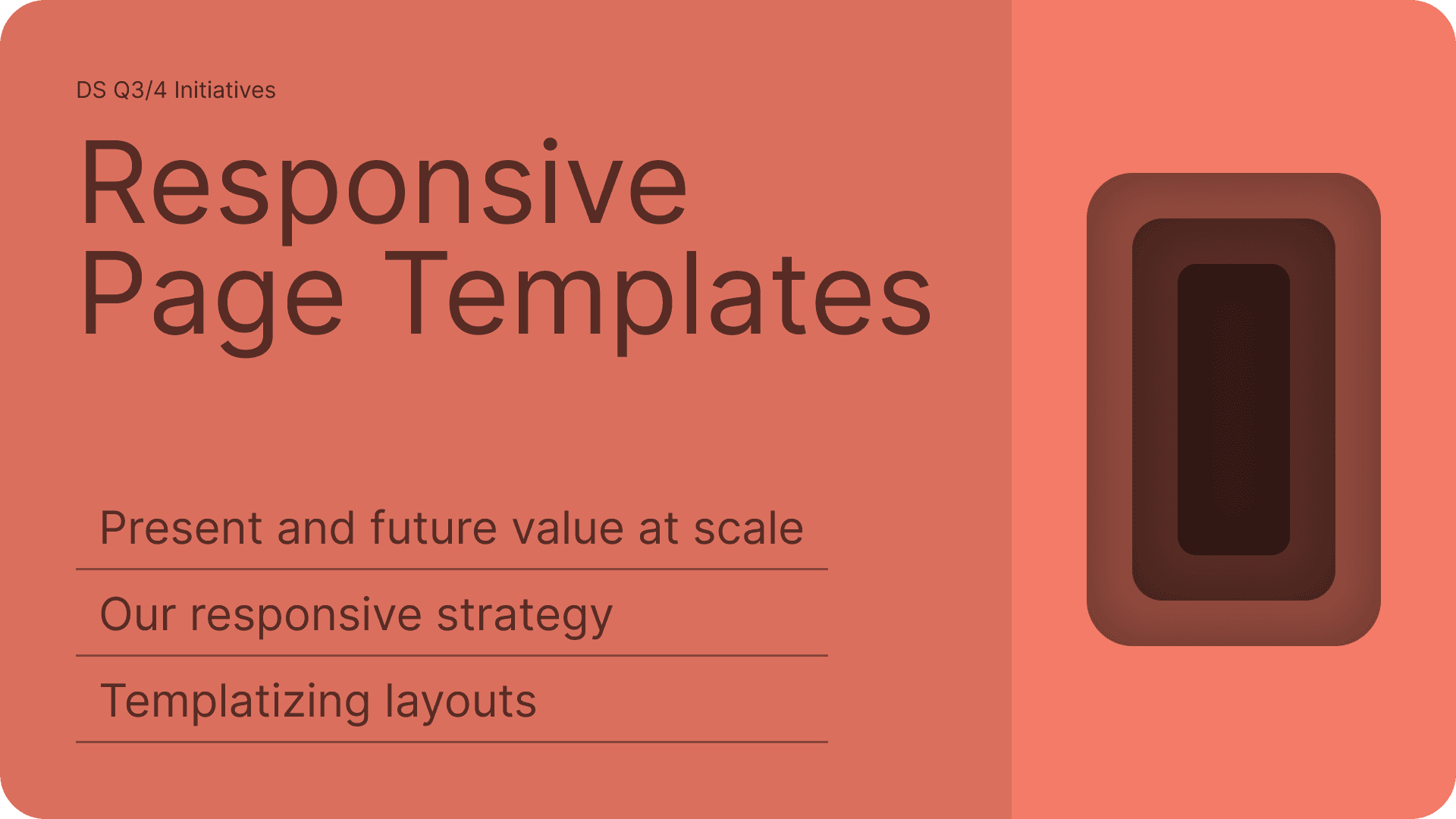 DS Q3/4 Initiatives

Responsive Page Templates

Present and future value at scale

Our responsive strategy

Templatizing layouts